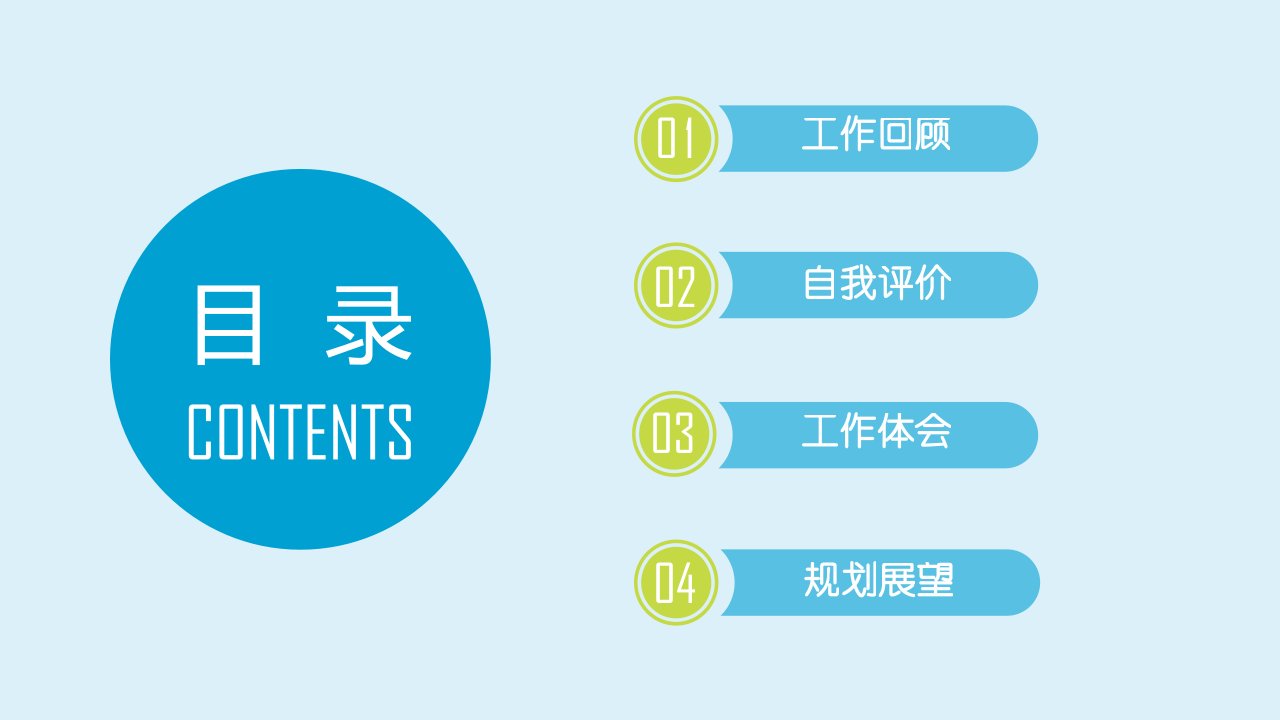 目 录
CONTENTS

01 工作回顾

02 自我评价

03 工作体会

04 规划展望